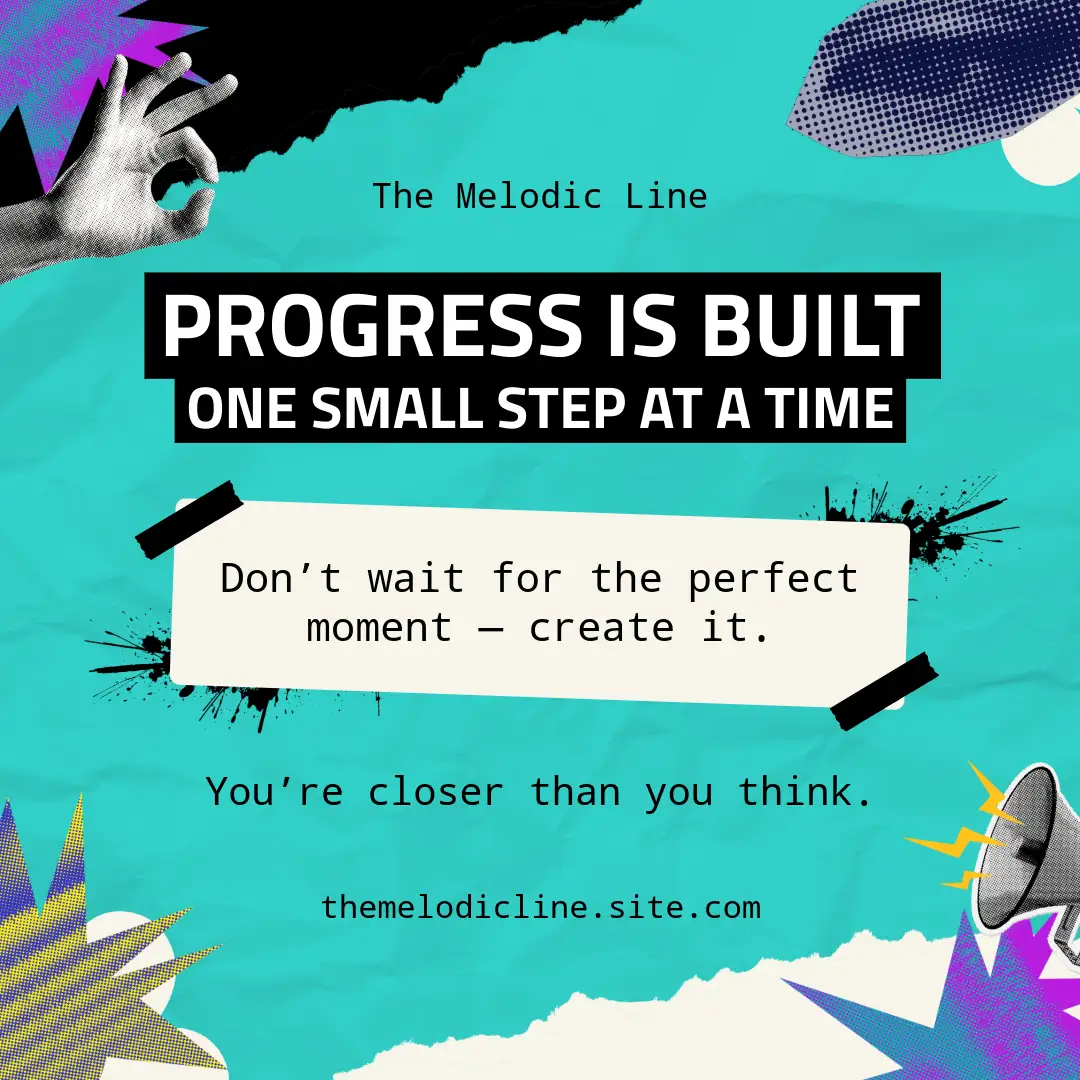 The Melodic Line

PROGRESS IS BUILT
ONE SMALL STEP AT A TIME

Don’t wait for the perfect moment — create it.

You’re closer than you think.

themelodicline.site.com